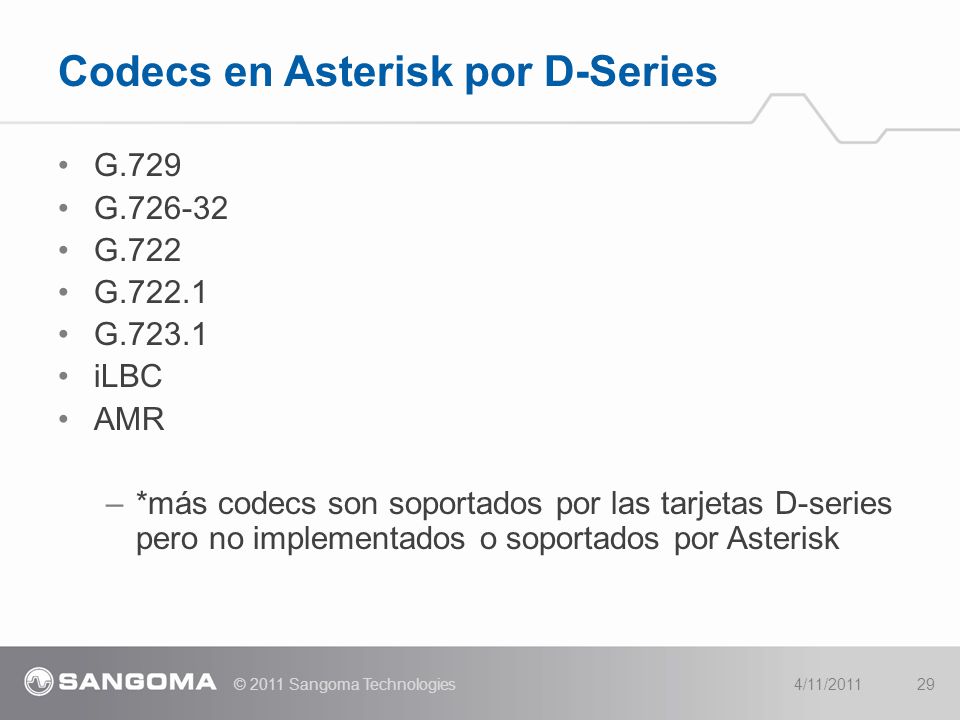 Codecs en Asterisk por D-Series

• G.729
• G.726-32
• G.722
• G.722.1
• G.723.1
• iLBC
• AMR

– *más codecs son soportados por las tarjetas D-series pero no implementados o soportados por Asterisk

SANGOMA © 2011 Sangoma Technologies 4/11/2011 29